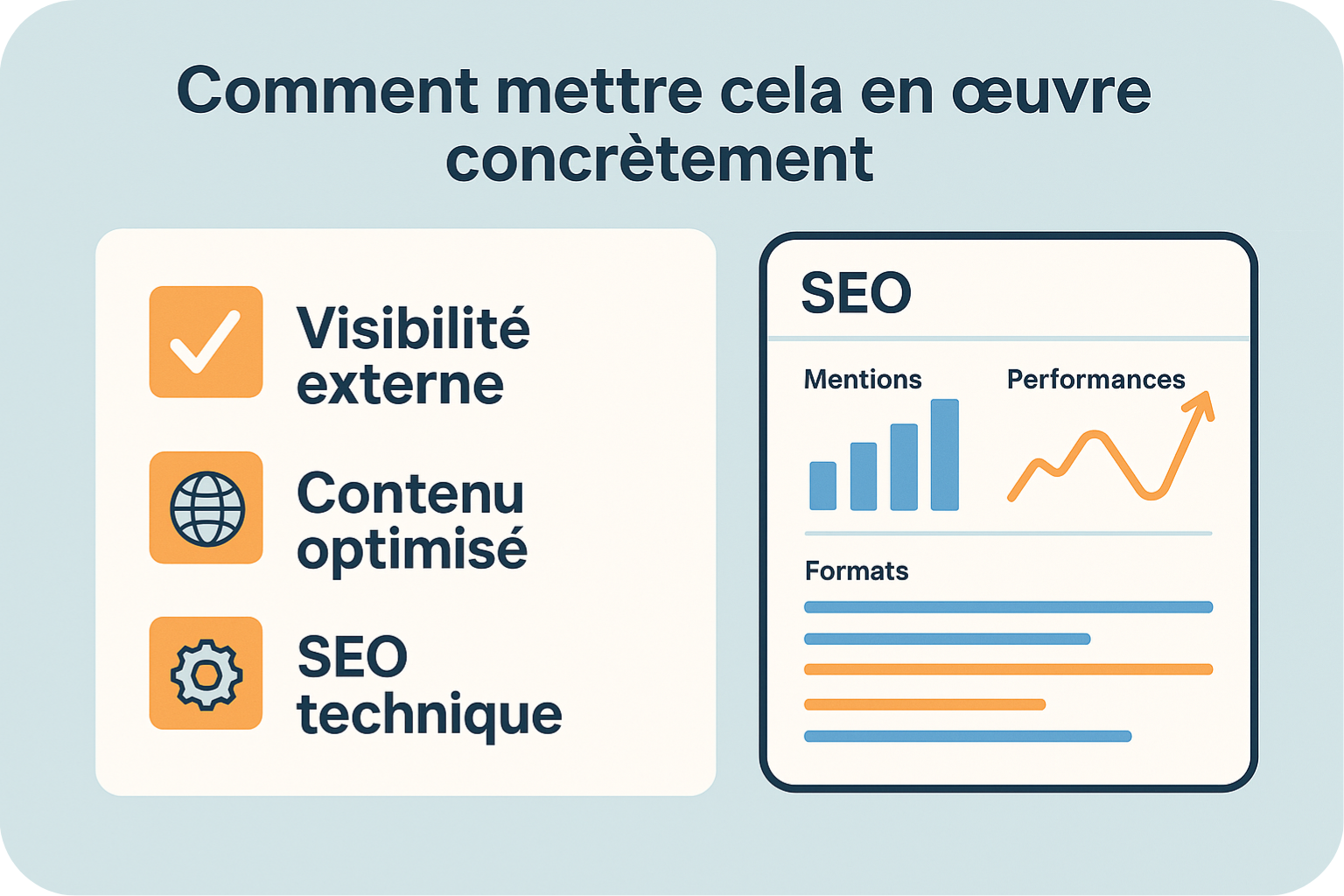 Comment mettre cela en œuvre concrètement

Visibilité externe

Contenu optimisé

SEO technique

SEO

Mentions

Performances

Formats